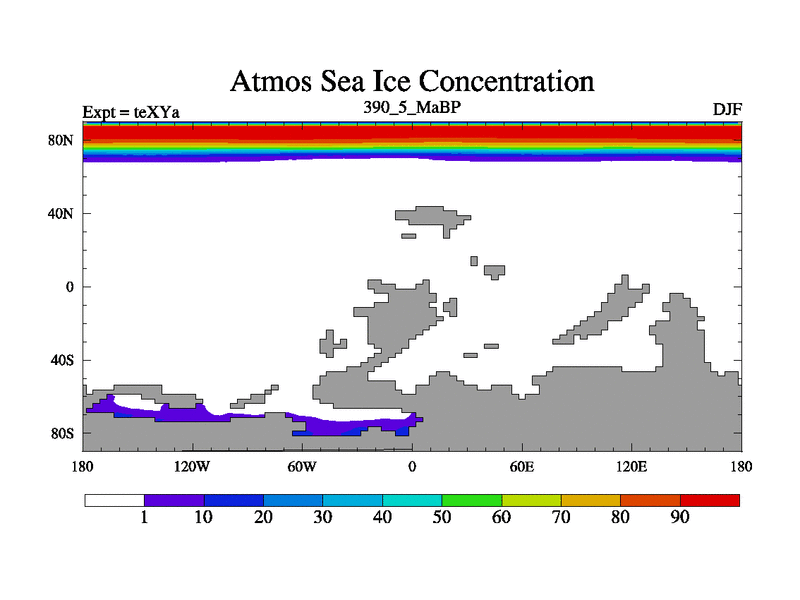 Atmos Sea Ice Concentration

Expt = teXYa

390_5_MaBP

DJF

80N
40N
0
40S
80S

180
120W
60W
0
60E
120E
180

1
10
20
30
40
50
60
70
80
90